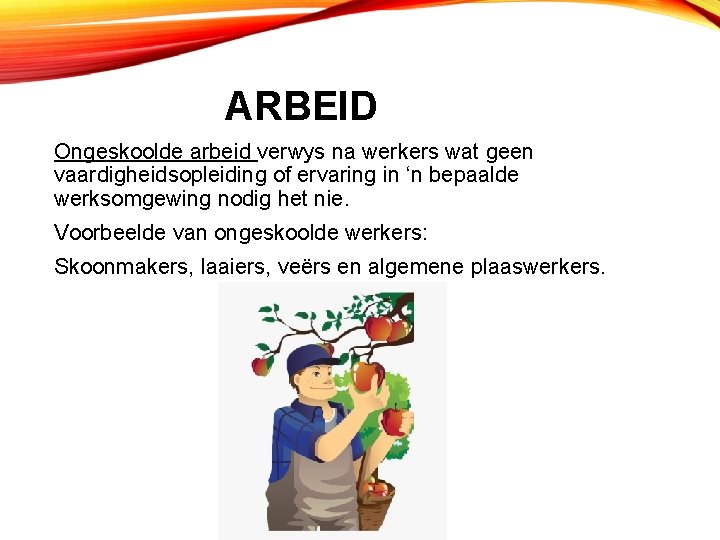 ARBEID

Ongeskoolde arbeid verwys na werkers wat geen vaardigheidsopleiding of ervaring in ‘n bepaalde werksomgewing nodig het nie.

Voorbeelde van ongeskoolde werkers:

Skoonmakers, laaiers, veërs en algemene plaaswerkers.